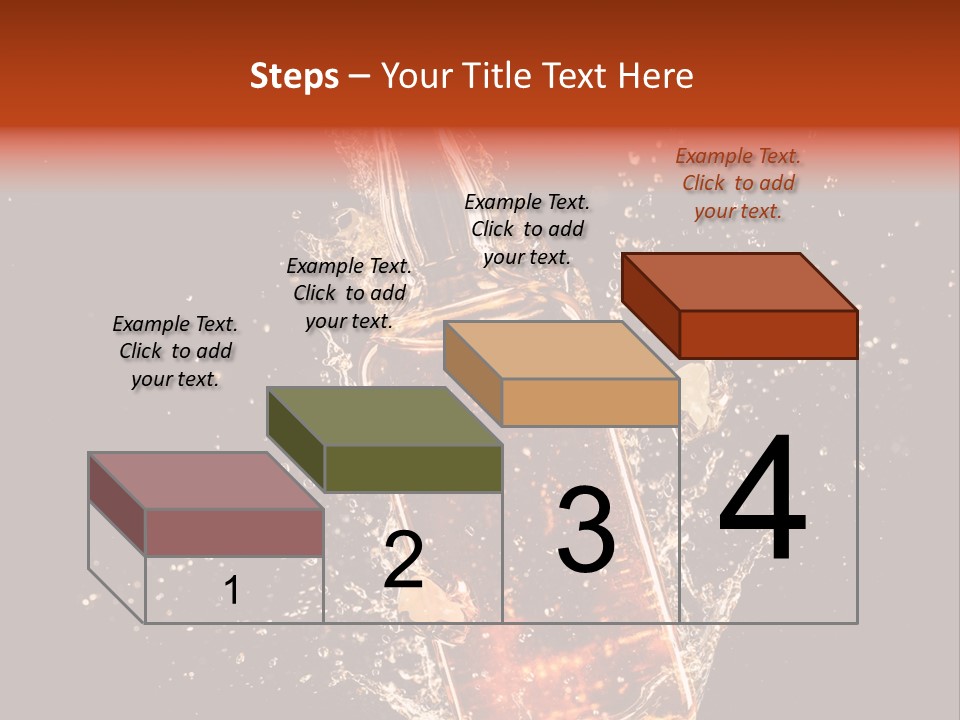 Steps – Your Title Text Here

Example Text. Click to add your text.

Example Text. Click to add your text.

Example Text. Click to add your text.

Example Text. Click to add your text.

1

2

3

4